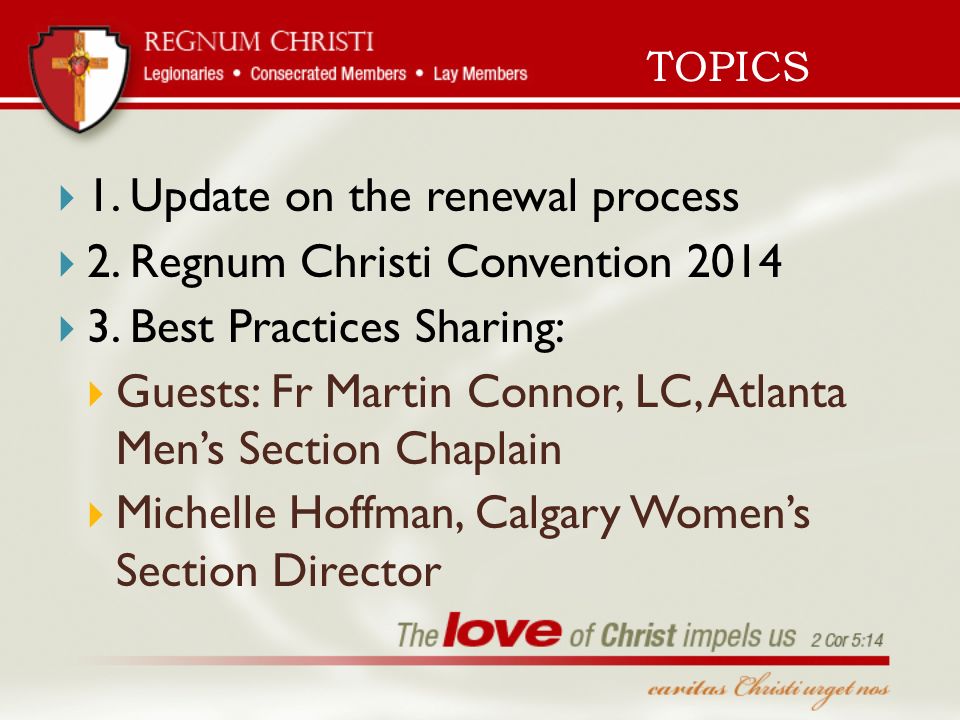 REGNUM CHRISTI
Legionaries • Consecrated Members • Lay Members

TOPICS

1. Update on the renewal process
2. Regnum Christi Convention 2014
3. Best Practices Sharing:
Guests: Fr Martin Connor, LC, Atlanta Men's Section Chaplain
Michelle Hoffman, Calgary Women's Section Director

The love of Christ impels us 2 Cor 5:14
caritas Christi urget nos